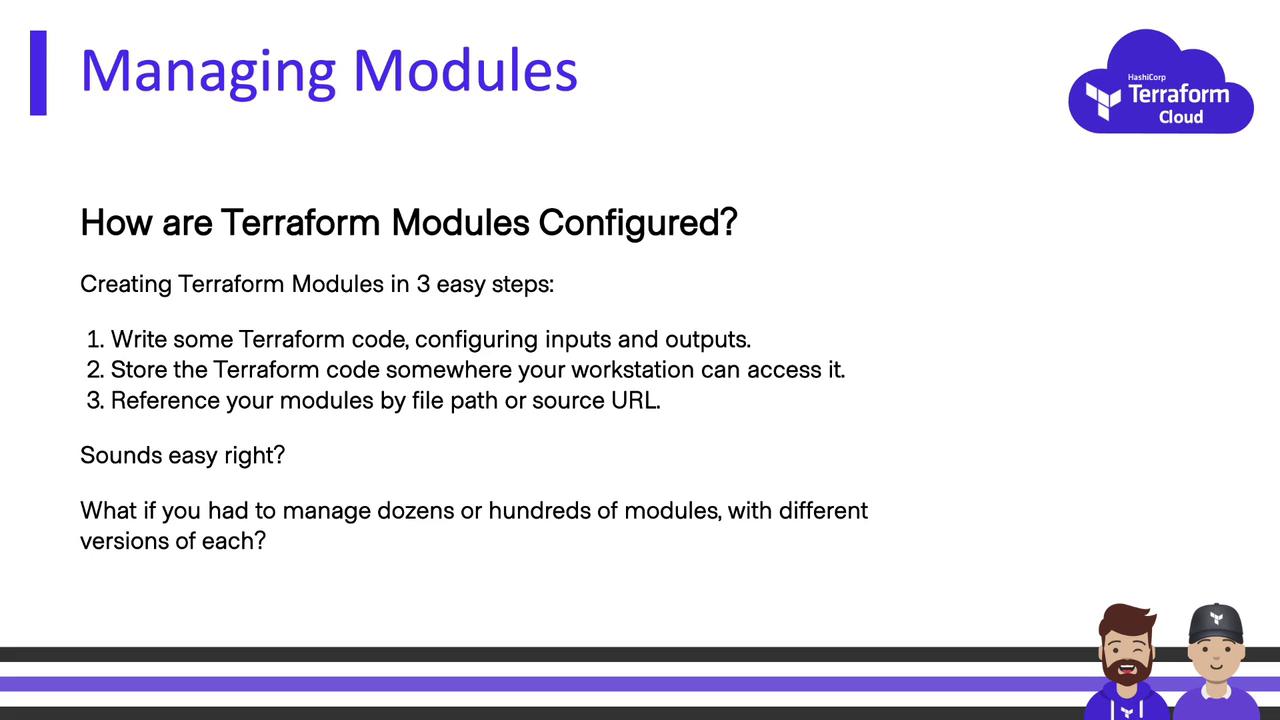 Managing Modules

HashiCorp Terraform Cloud

How are Terraform Modules Configured?

Creating Terraform Modules in 3 easy steps:

1. Write some Terraform code, configuring inputs and outputs.
2. Store the Terraform code somewhere your workstation can access it.
3. Reference your modules by file path or source URL.

Sounds easy right?

What if you had to manage dozens or hundreds of modules, with different versions of each?